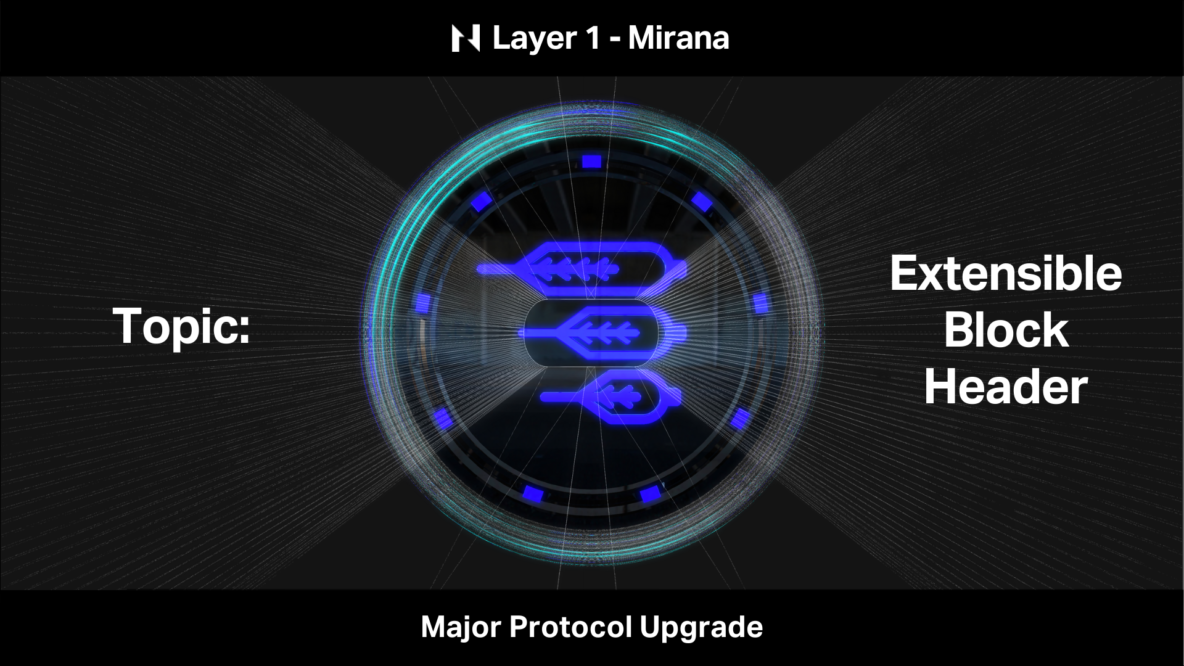 Layer 1 - Mirana

Topic:

Extensible Block Header

Major Protocol Upgrade